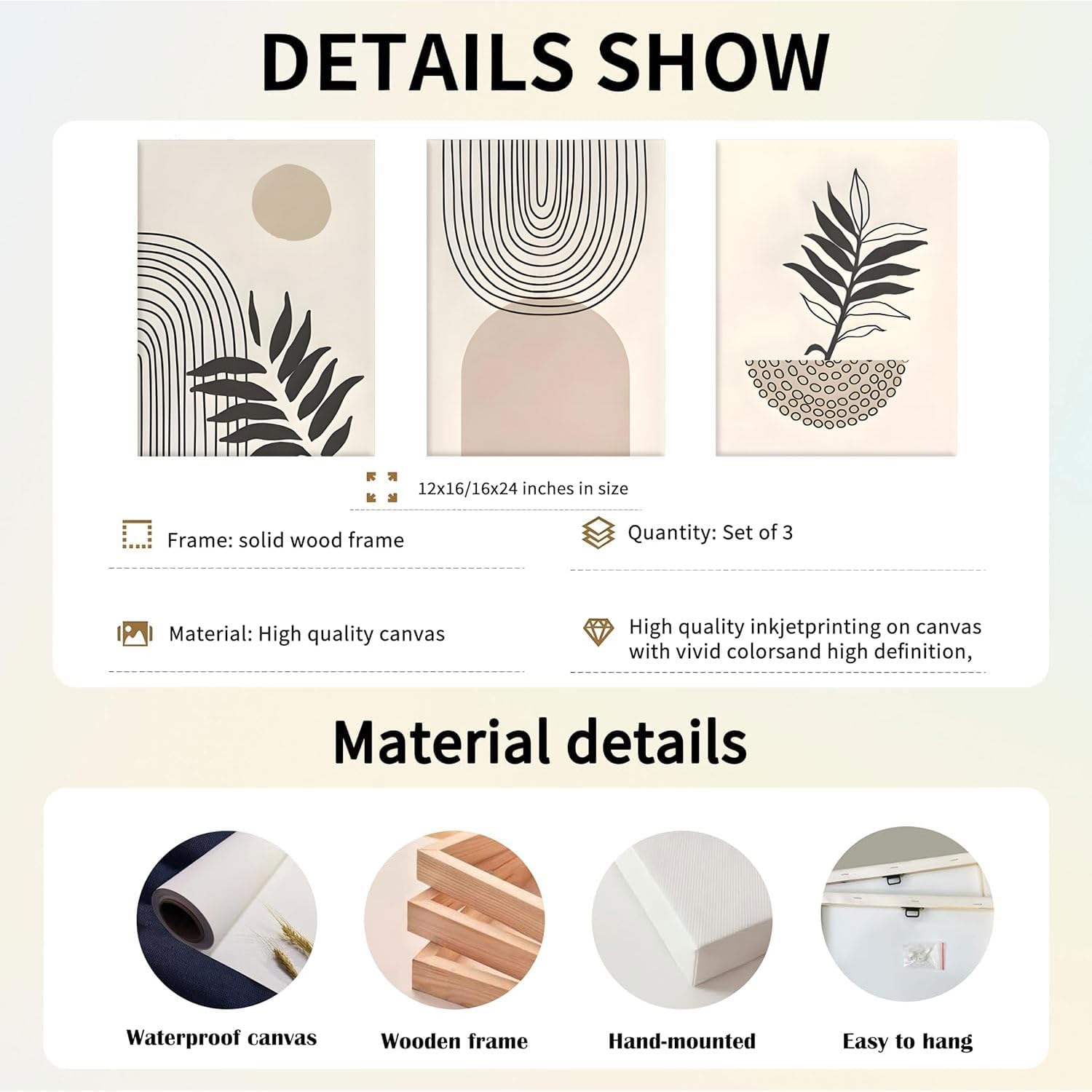 DETAILS SHOW

12x16/16x24 inches in size

Frame: solid wood frame

Quantity: Set of 3

Material: High quality canvas

High quality inkjetprinting on canvas with vivid colorsand high definition,

Material details

Waterproof canvas

Wooden frame

Hand-mounted

Easy to hang